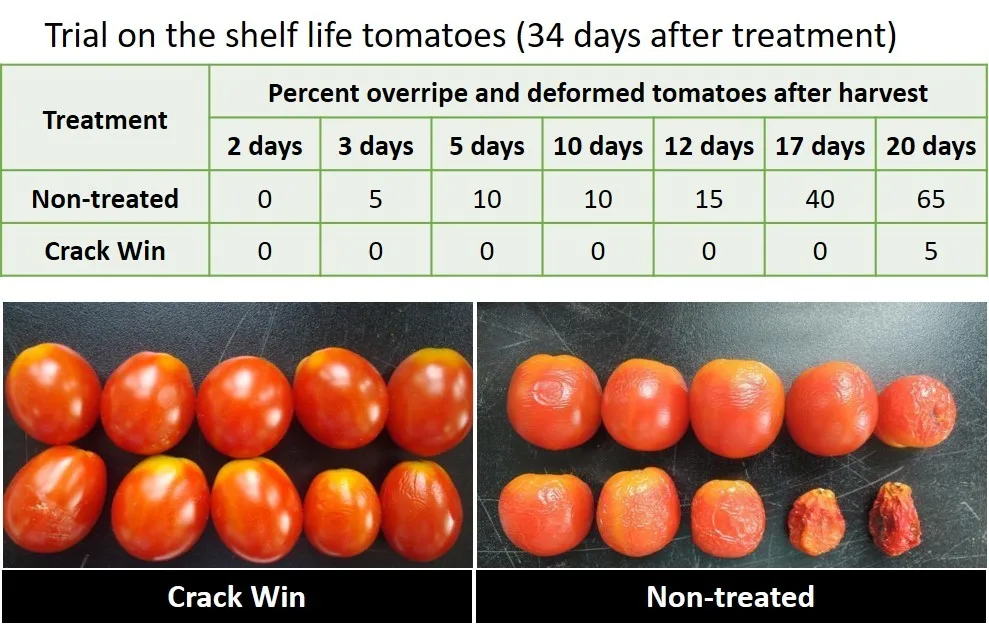 Trial on the shelf life tomatoes (34 days after treatment)

| Treatment | Percent overripe and deformed tomatoes after harvest | | | | | | |
|---|---|---|---|---|---|---|---|
| | 2 days | 3 days | 5 days | 10 days | 12 days | 17 days | 20 days |
| Non-treated | 0 | 5 | 10 | 10 | 15 | 40 | 65 |
| Crack Win | 0 | 0 | 0 | 0 | 0 | 0 | 5 |

Crack Win

Non-treated